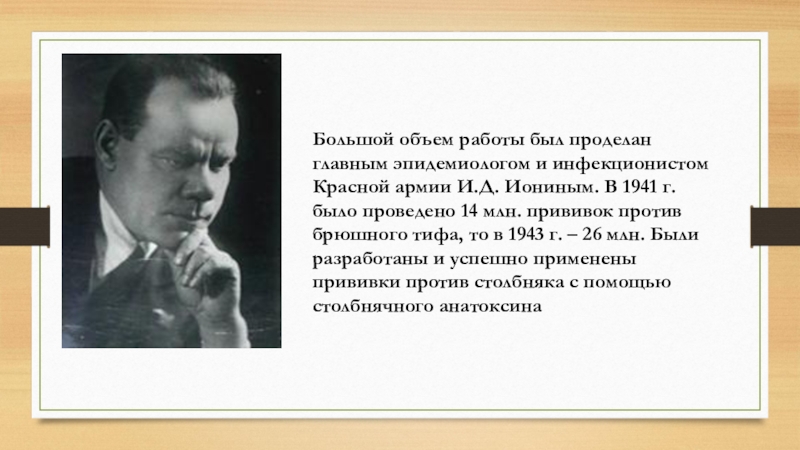 Большой объем работы был проделан главным эпидемиологом и инфекционистом Красной армии И.Д. Иониным. В 1941 г. было проведено 14 млн. прививок против брюшного тифа, то в 1943 г. – 26 млн. Были разработаны и успешно применены прививки против столбняка с помощью столбнячного анатоксина